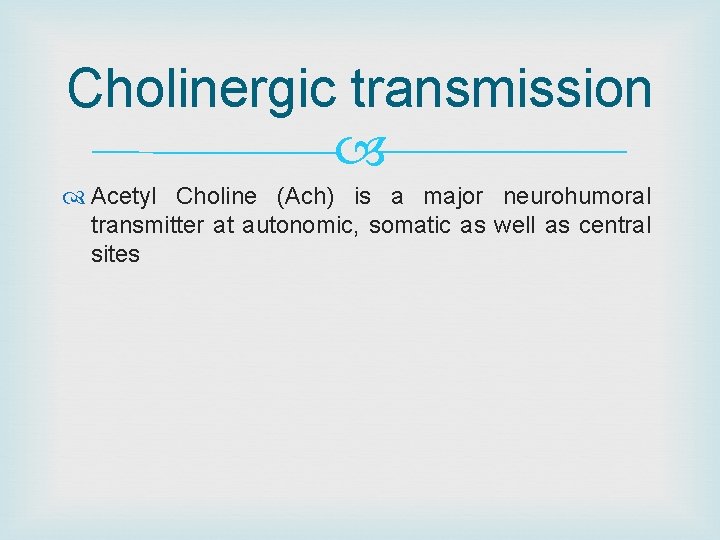 Cholinergic transmission

Acetyl Choline (Ach) is a major neurohumoral transmitter at autonomic, somatic as well as central sites